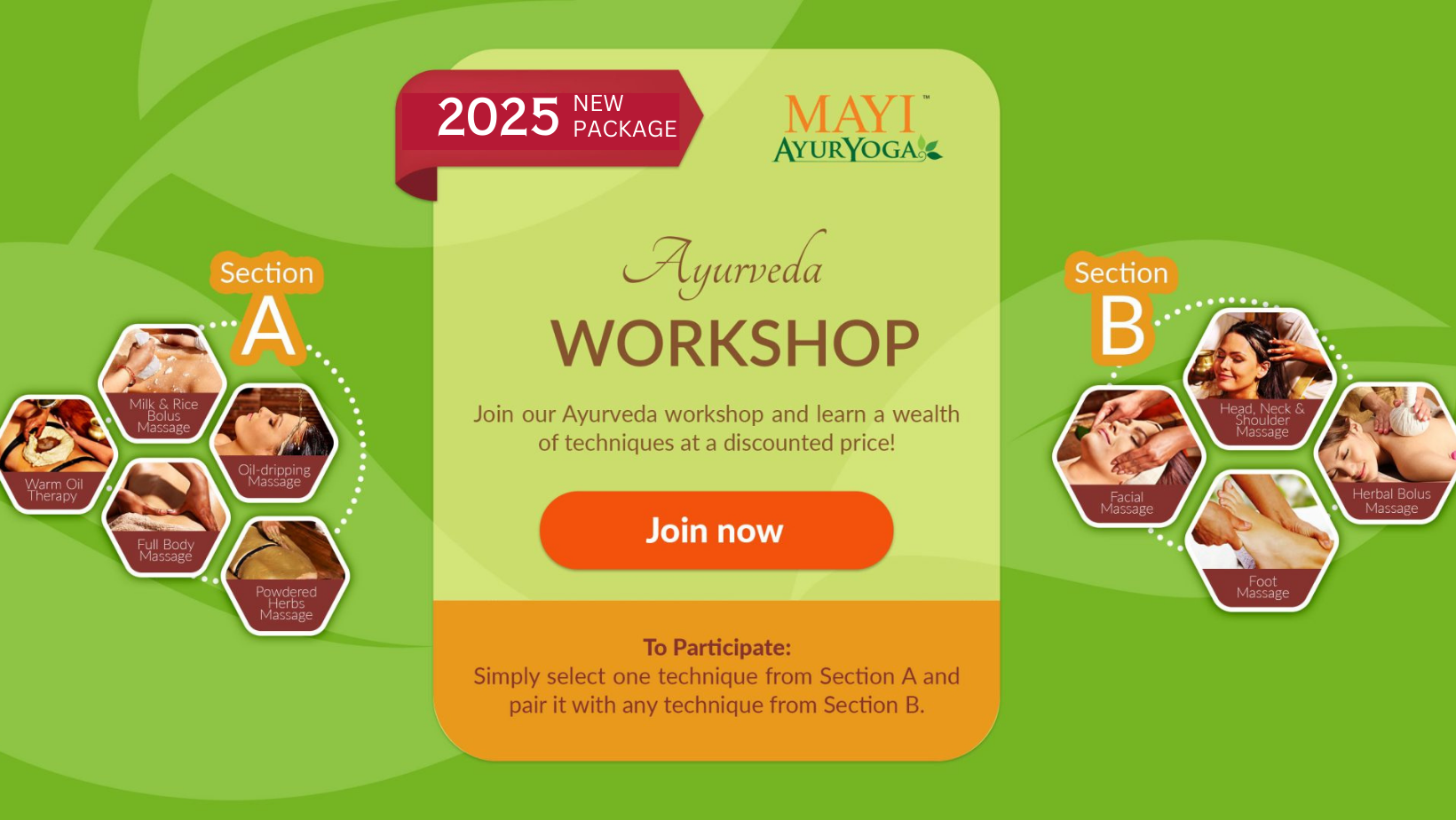 Section A

Milk & Rice Bolus Massage

Warm Oil Therapy

Oil-dripping Massage

Full Body Massage

Powdered Herbs Massage

2025 NEW PACKAGE

MAYI™ AYURYOGA

Ayurveda WORKSHOP

Join our Ayurveda workshop and learn a wealth of techniques at a discounted price!

Join now

To Participate:
Simply select one technique from Section A and pair it with any technique from Section B.

Section B

Head, Neck & Shoulder Massage

Facial Massage

Herbal Bolus Massage

Foot Massage